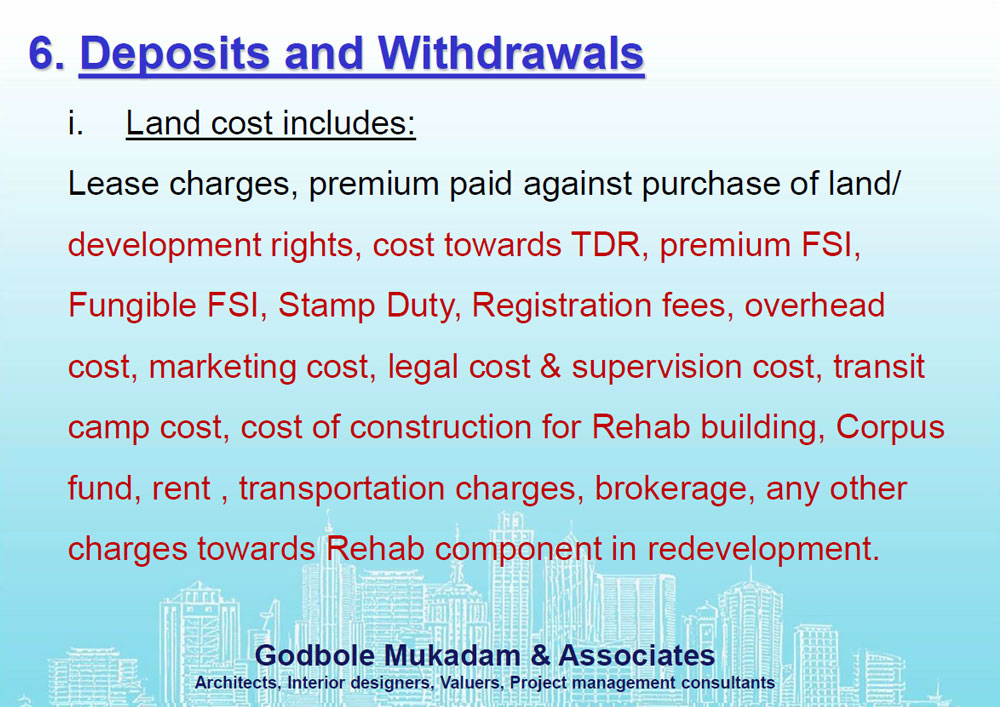 6. Deposits and Withdrawals

i. Land cost includes:

Lease charges, premium paid against purchase of land/ development rights, cost towards TDR, premium FSI, Fungible FSI, Stamp Duty, Registration fees, overhead cost, marketing cost, legal cost & supervision cost, transit camp cost, cost of construction for Rehab building, Corpus fund, rent , transportation charges, brokerage, any other charges towards Rehab component in redevelopment.

Godbole Mukadam & Associates
Architects, Interior designers, Valuers, Project management consultants